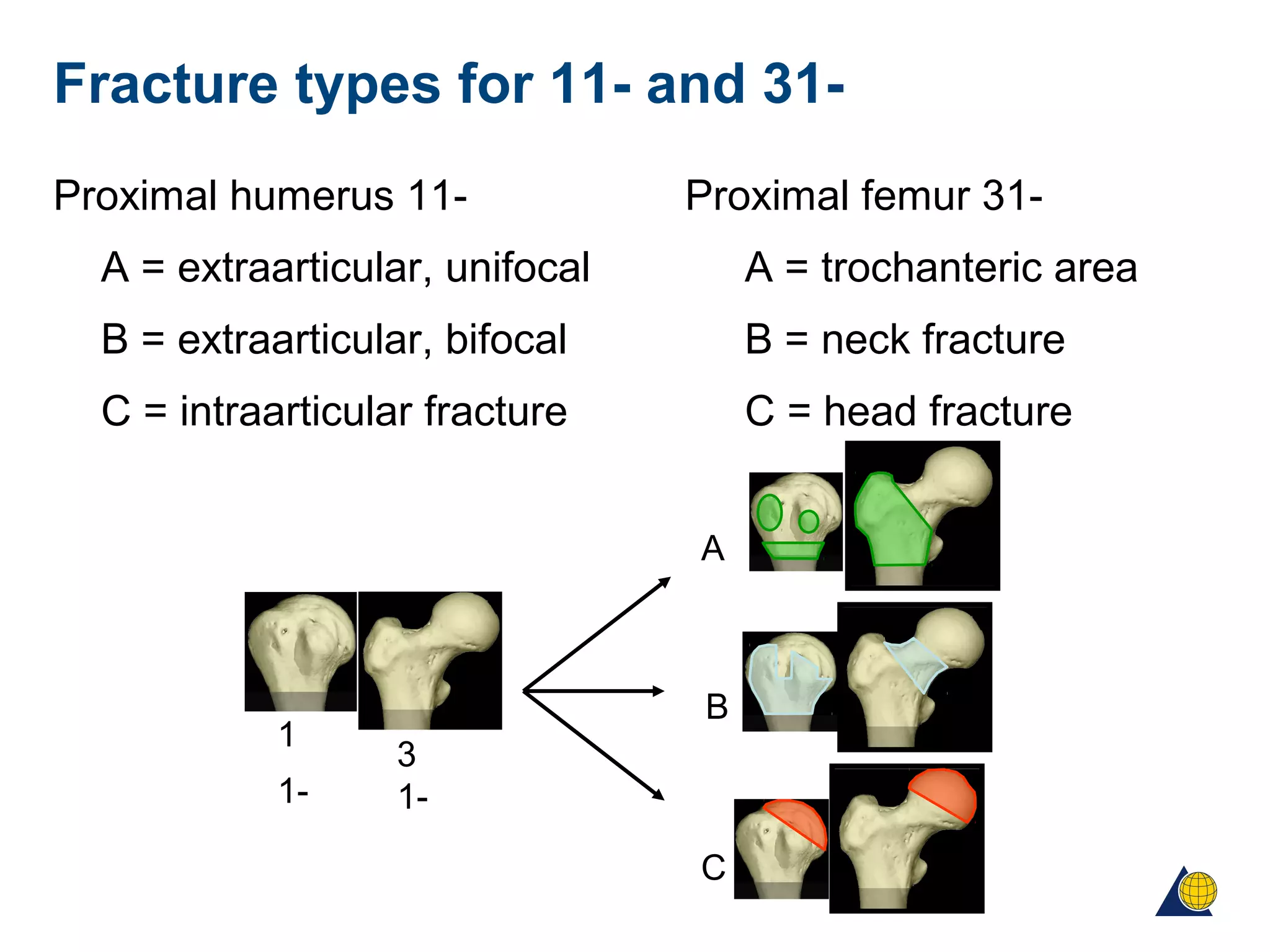 Fracture types for 11- and 31-

Proximal humerus 11-

A = extraarticular, unifocal

B = extraarticular, bifocal

C = intraarticular fracture

Proximal femur 31-

A = trochanteric area

B = neck fracture

C = head fracture

1
1-

3
1-

A

B

C